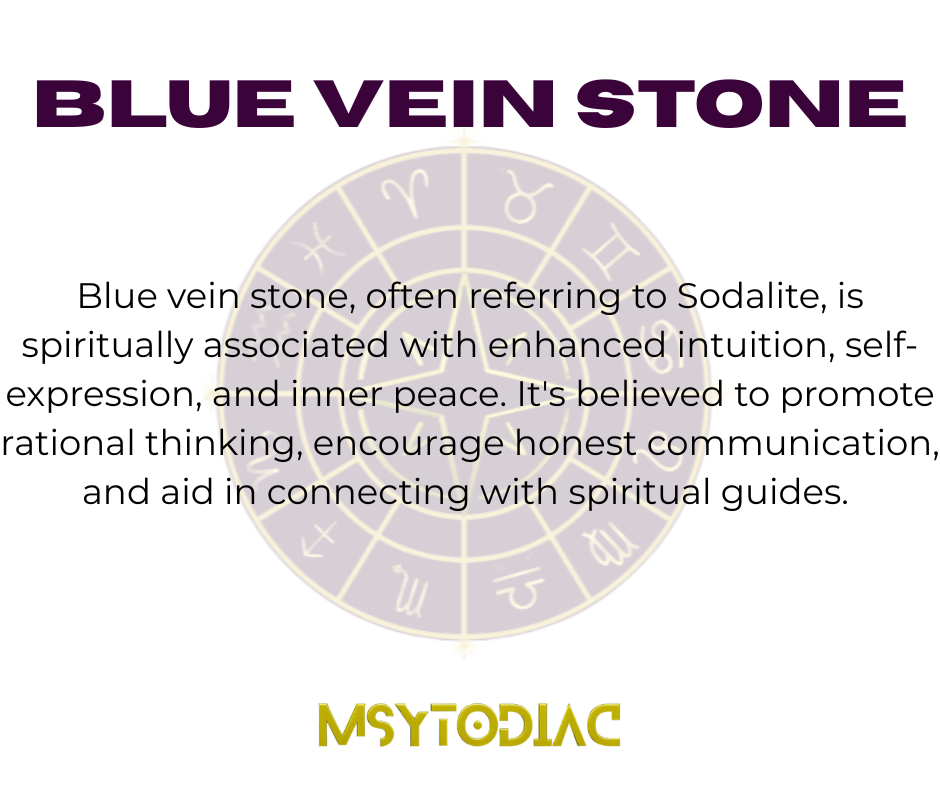 BLUE VEIN STONE

Blue vein stone, often referring to Sodalite, is spiritually associated with enhanced intuition, self-expression, and inner peace. It's believed to promote rational thinking, encourage honest communication, and aid in connecting with spiritual guides.

MSYTODIAC